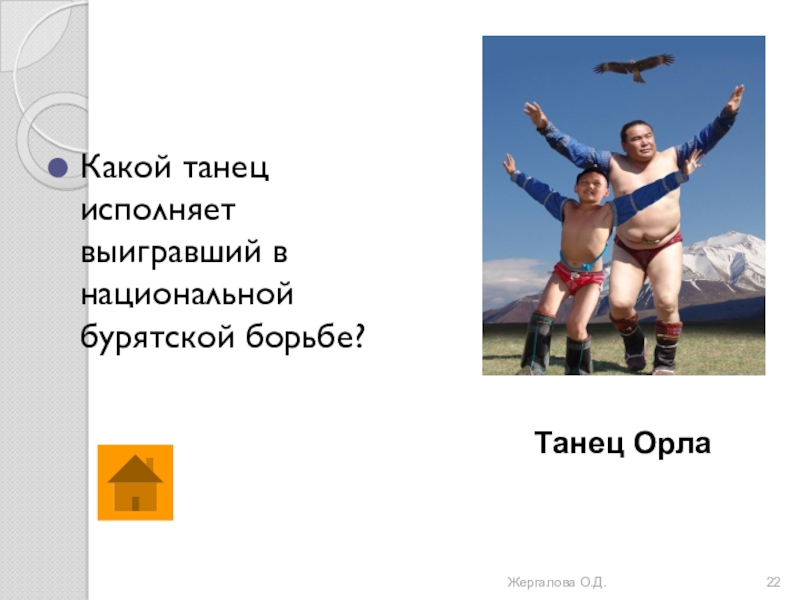 Какой танец исполняет выигравший в национальной бурятской борьбе?

Танец Орла

Жергалова О.Д.

22